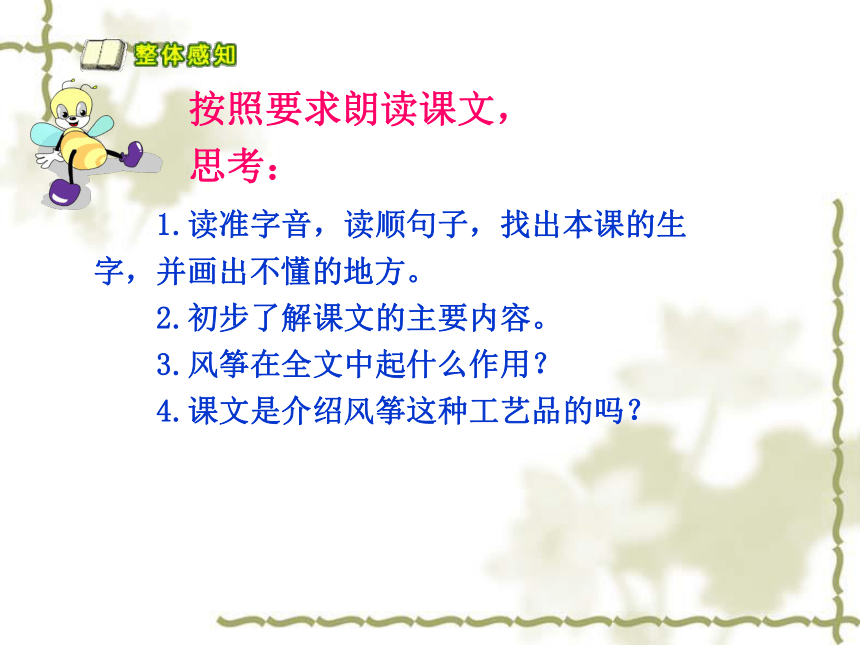 整体感知

按照要求朗读课文，思考：

1.读准字音，读顺句子，找出本课的生字，并画出不懂的地方。

2.初步了解课文的主要内容。

3.风筝在全文中起什么作用？

4.课文是介绍风筝这种工艺品的吗？